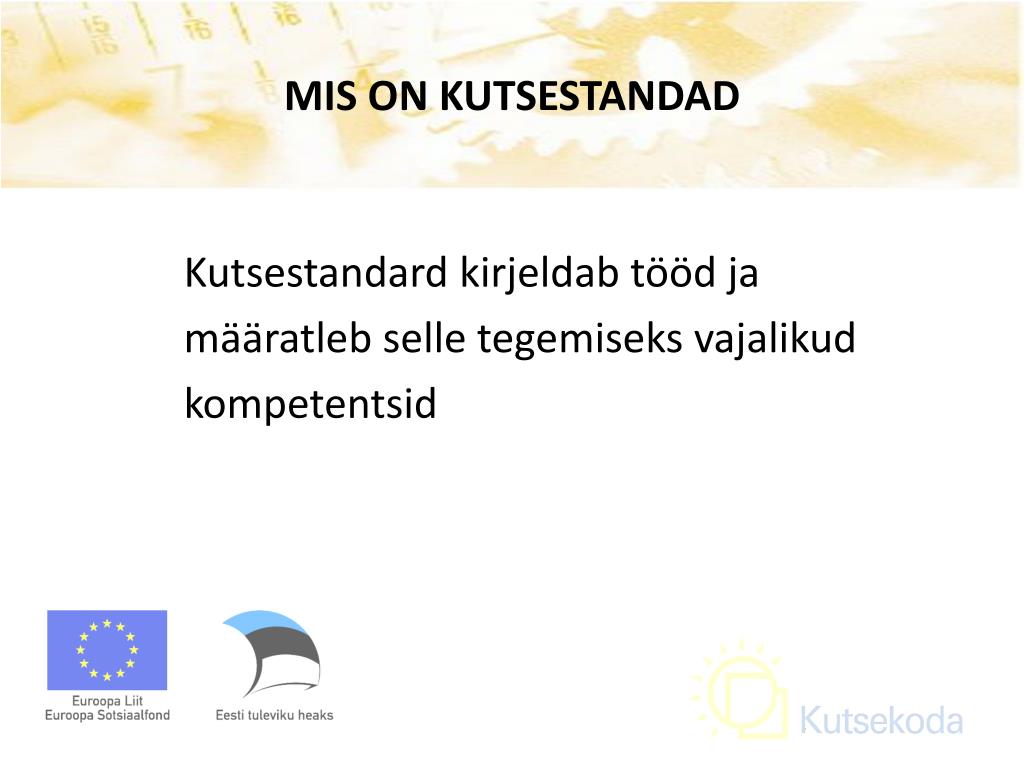 MIS ON KUTSESTANDAD

Kutsestandard kirjeldab tööd ja määratleb selle tegemiseks vajalikud kompetentsid

Euroopa Liit
Euroopa Sotsiaalfond

Eesti tuleviku heaks

Kutsekoda